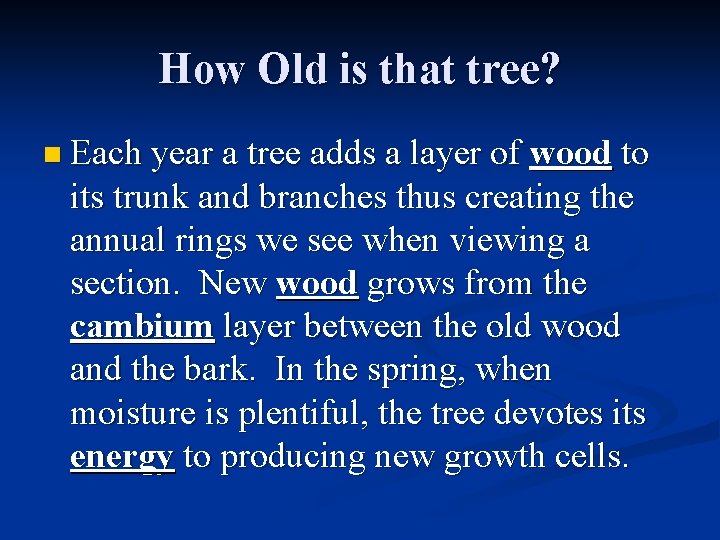 How Old is that tree?

Each year a tree adds a layer of wood to its trunk and branches thus creating the annual rings we see when viewing a section. New wood grows from the cambium layer between the old wood and the bark. In the spring, when moisture is plentiful, the tree devotes its energy to producing new growth cells.